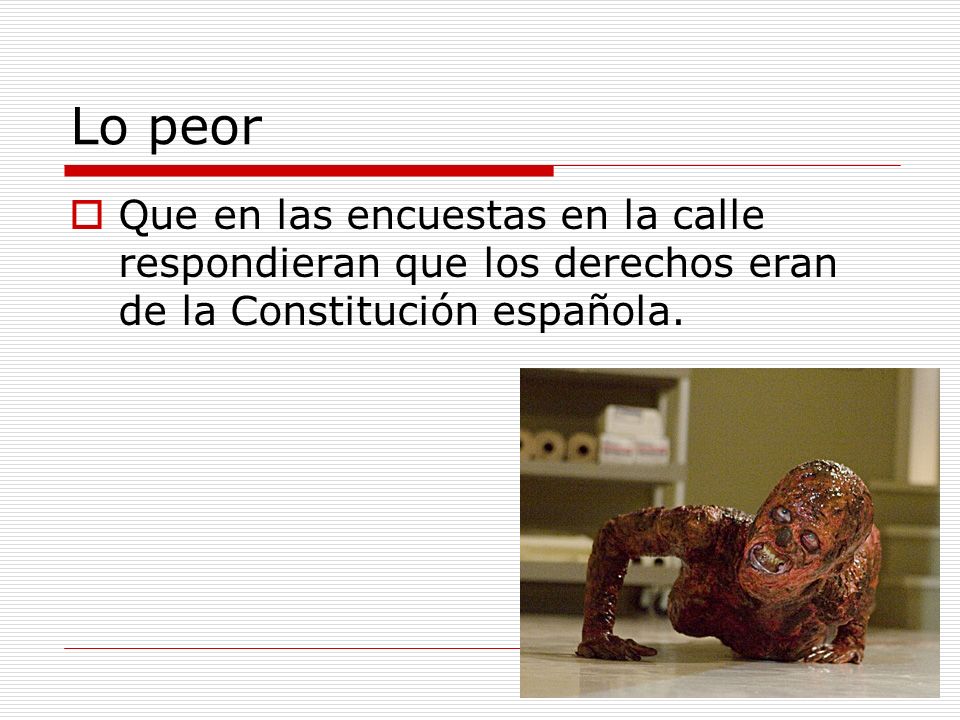 Lo peor

Que en las encuestas en la calle respondieran que los derechos eran de la Constitución española.